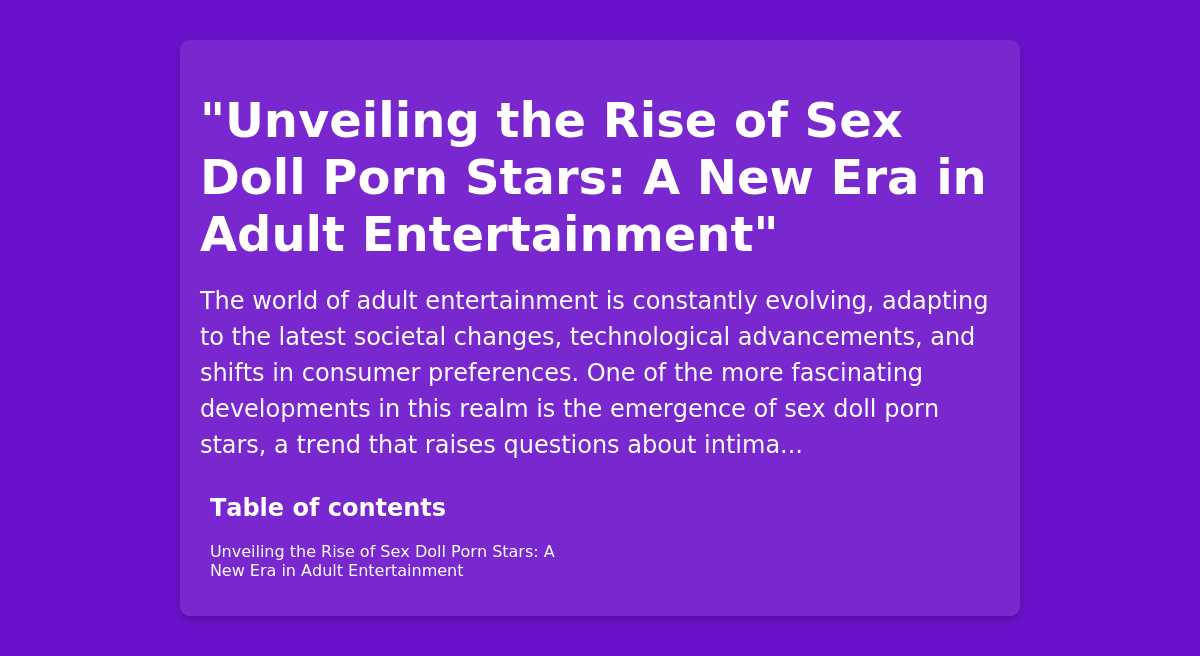 "Unveiling the Rise of Sex Doll Porn Stars: A New Era in Adult Entertainment"

The world of adult entertainment is constantly evolving, adapting to the latest societal changes, technological advancements, and shifts in consumer preferences. One of the more fascinating developments in this realm is the emergence of sex doll porn stars, a trend that raises questions about intima...

Table of contents

Unveiling the Rise of Sex Doll Porn Stars: A New Era in Adult Entertainment